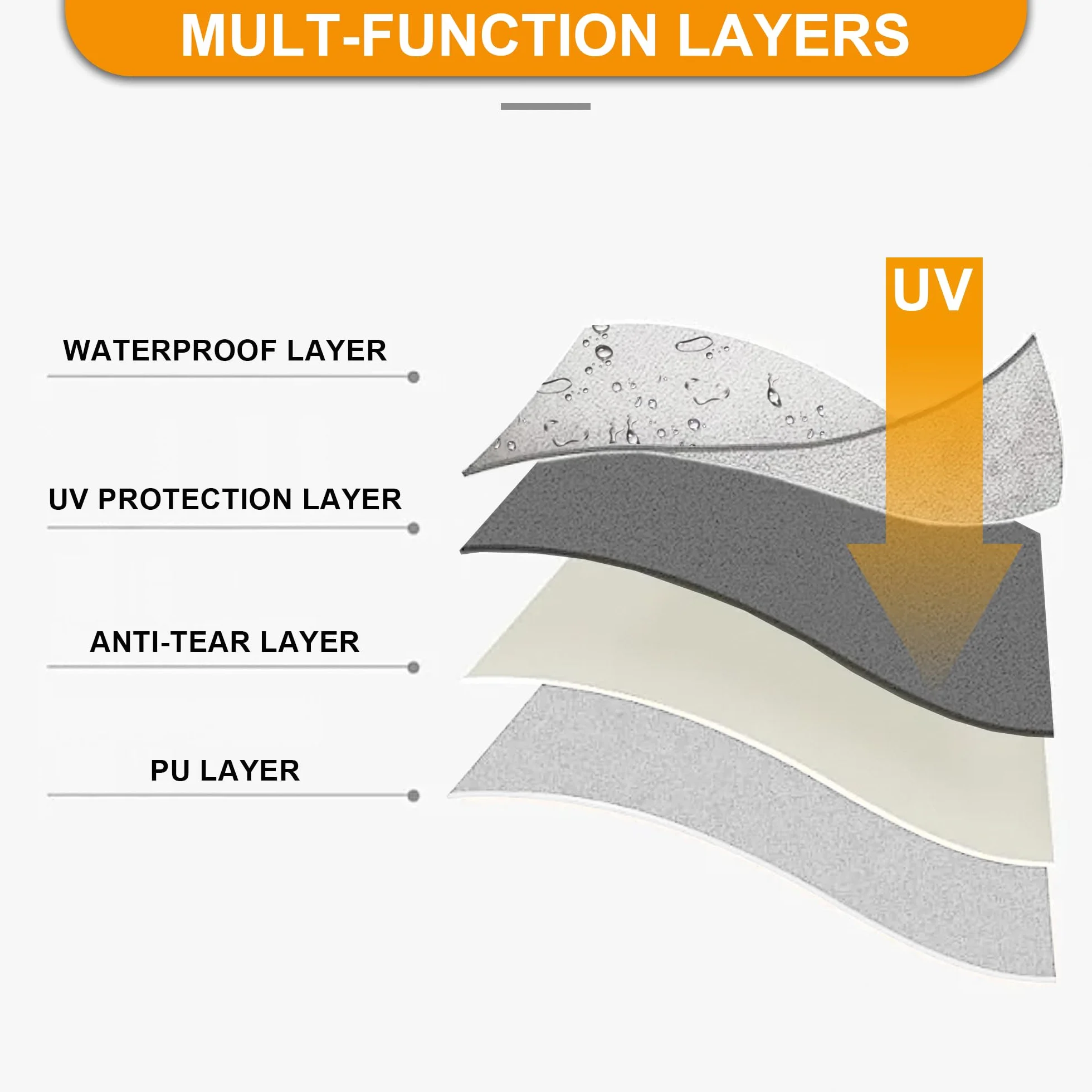 MULT-FUNCTION LAYERS

WATERPROOF LAYER

UV PROTECTION LAYER

ANTI-TEAR LAYER

PU LAYER

UV